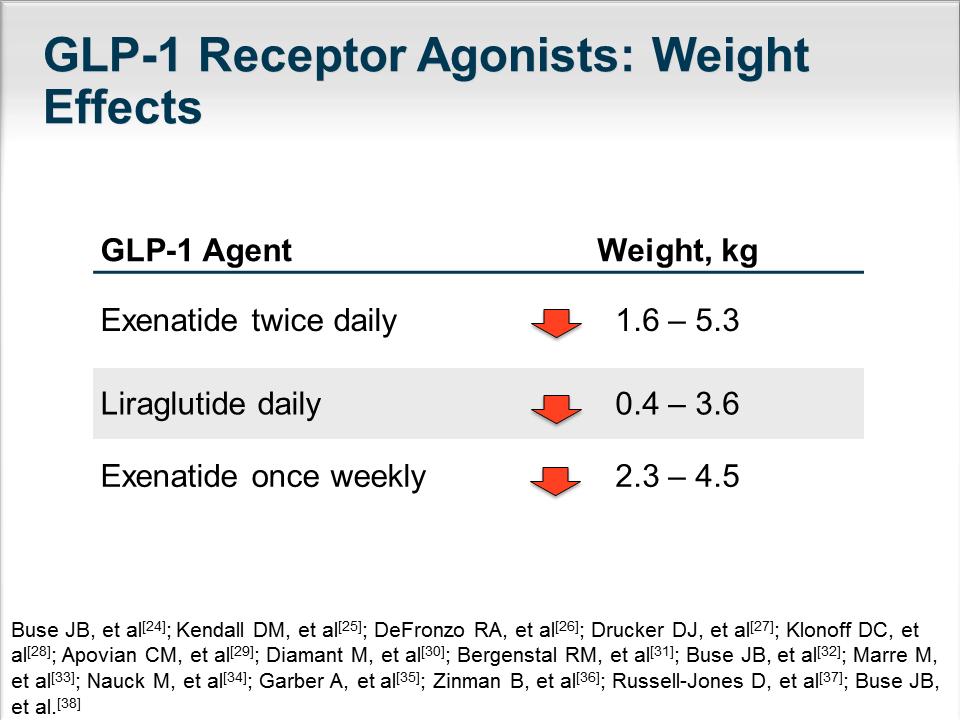 GLP-1 Receptor Agonists: Weight Effects

| GLP-1 Agent | Weight, kg |
|---|---|
| Exenatide twice daily | 1.6 – 5.3 |
| Liraglutide daily | 0.4 – 3.6 |
| Exenatide once weekly | 2.3 – 4.5 |

Buse JB, et al$^{[24]}$; Kendall DM, et al$^{[25]}$; DeFronzo RA, et al$^{[26]}$; Drucker DJ, et al$^{[27]}$; Klonoff DC, et al$^{[28]}$; Apovian CM, et al$^{[29]}$; Diamant M, et al$^{[30]}$; Bergenstal RM, et al$^{[31]}$; Buse JB, et al$^{[32]}$; Marre M, et al$^{[33]}$; Nauck M, et al$^{[34]}$; Garber A, et al$^{[35]}$; Zinman B, et al$^{[36]}$; Russell-Jones D, et al$^{[37]}$; Buse JB, et al.$^{[38]}$